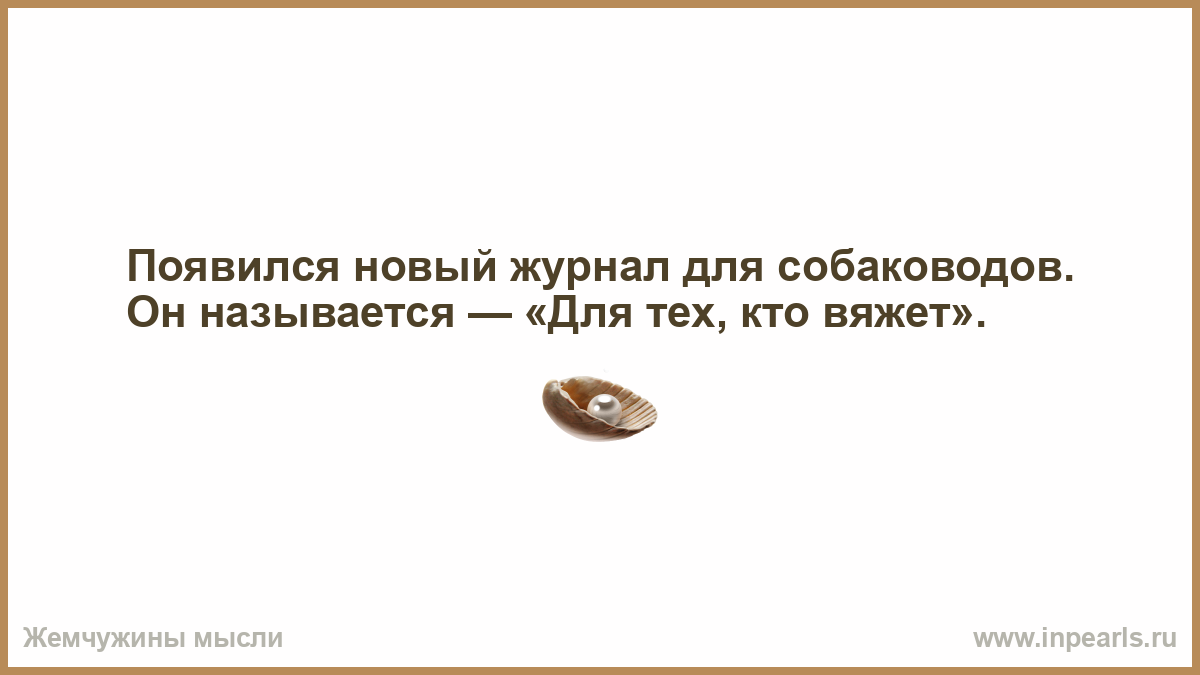 Появился новый журнал для собаководов. Он называется — «Для тех, кто вяжет».

Жемчужины мысли

www.inpearls.ru